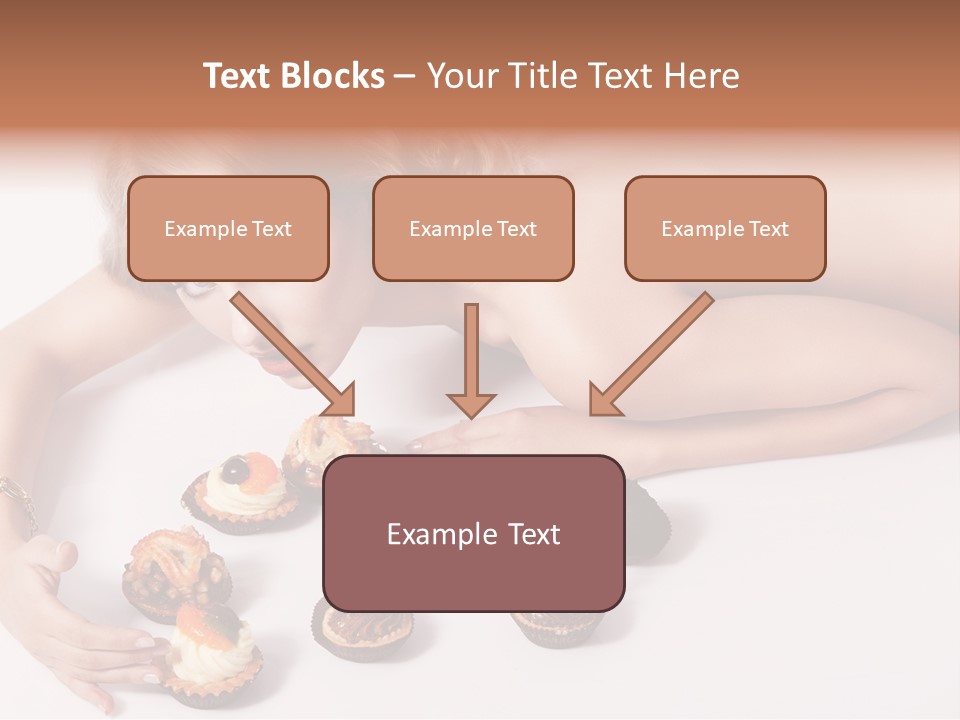 Text Blocks – Your Title Text Here

Example Text

Example Text

Example Text

Example Text